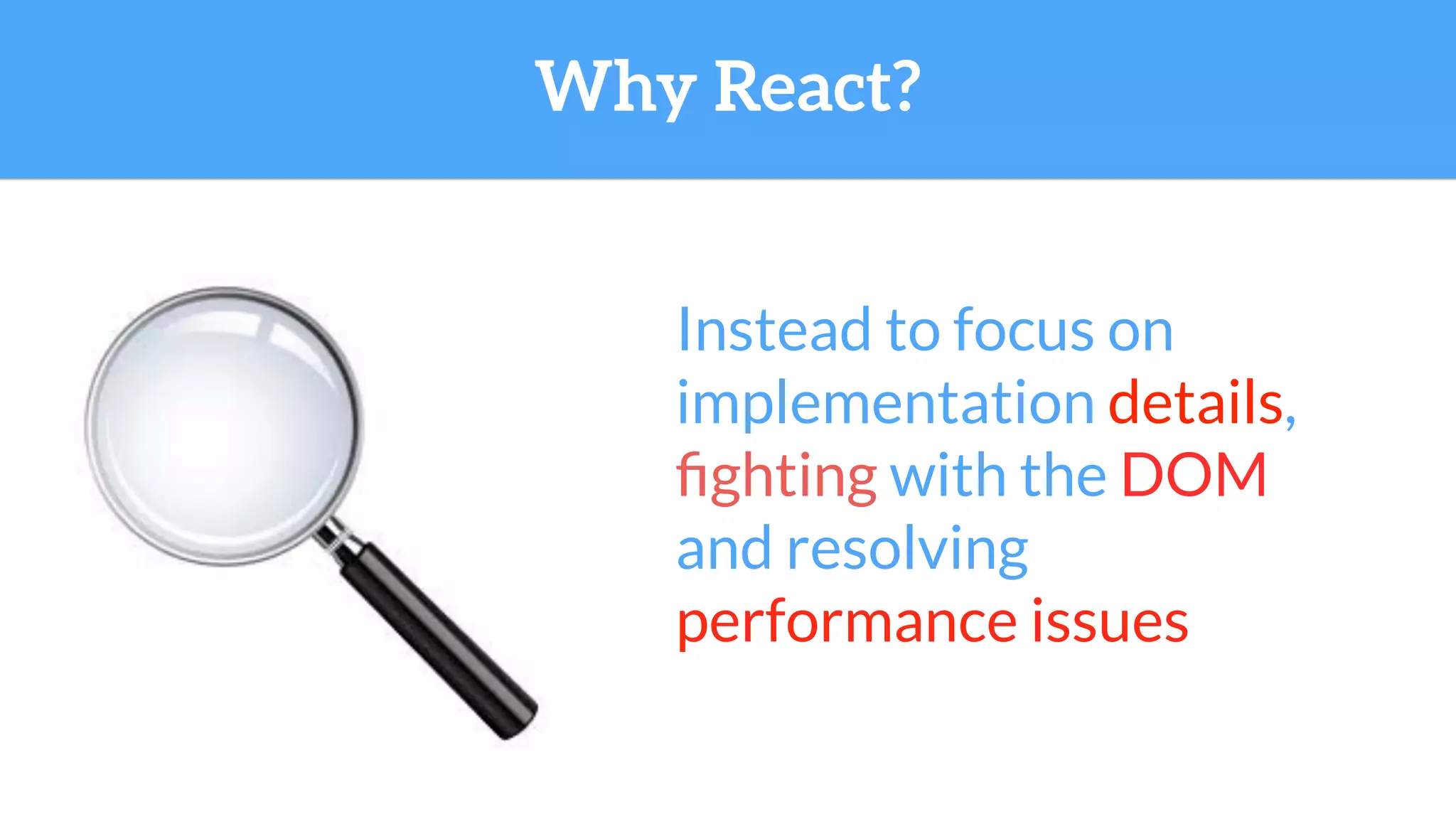 Why React?

Instead to focus on implementation details, fighting with the DOM and resolving performance issues